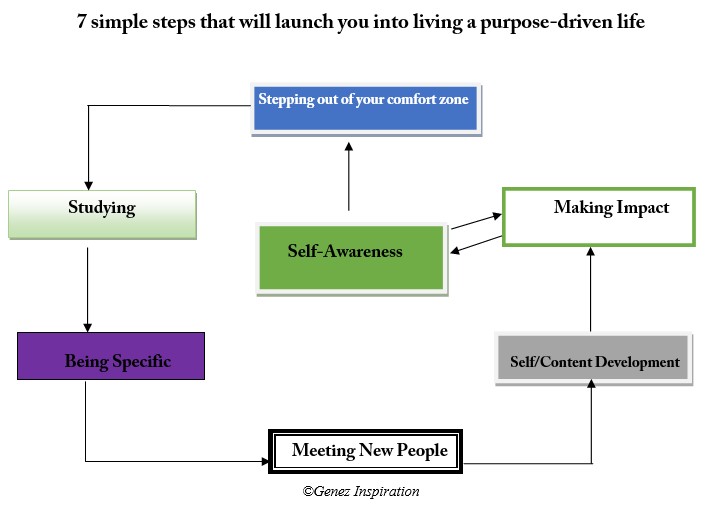 7 simple steps that will launch you into living a purpose-driven life

Stepping out of your comfort zone

Studying

Making Impact

Self-Awareness

Being Specific

Self/Content Development

Meeting New People

©Genez Inspiration